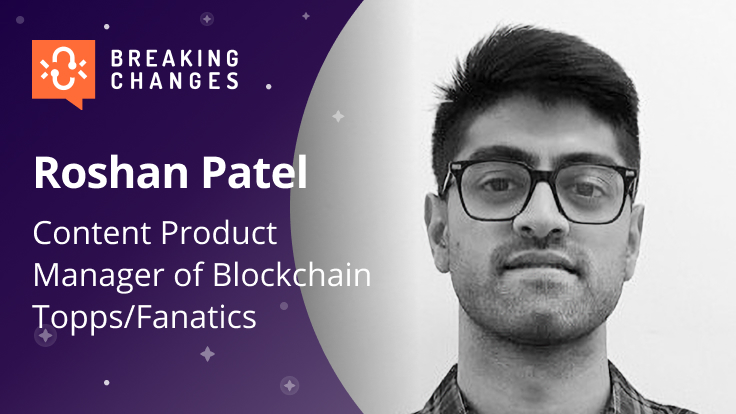 BREAKING CHANGES

Roshan Patel

Content Product Manager of Blockchain Topps/Fanatics